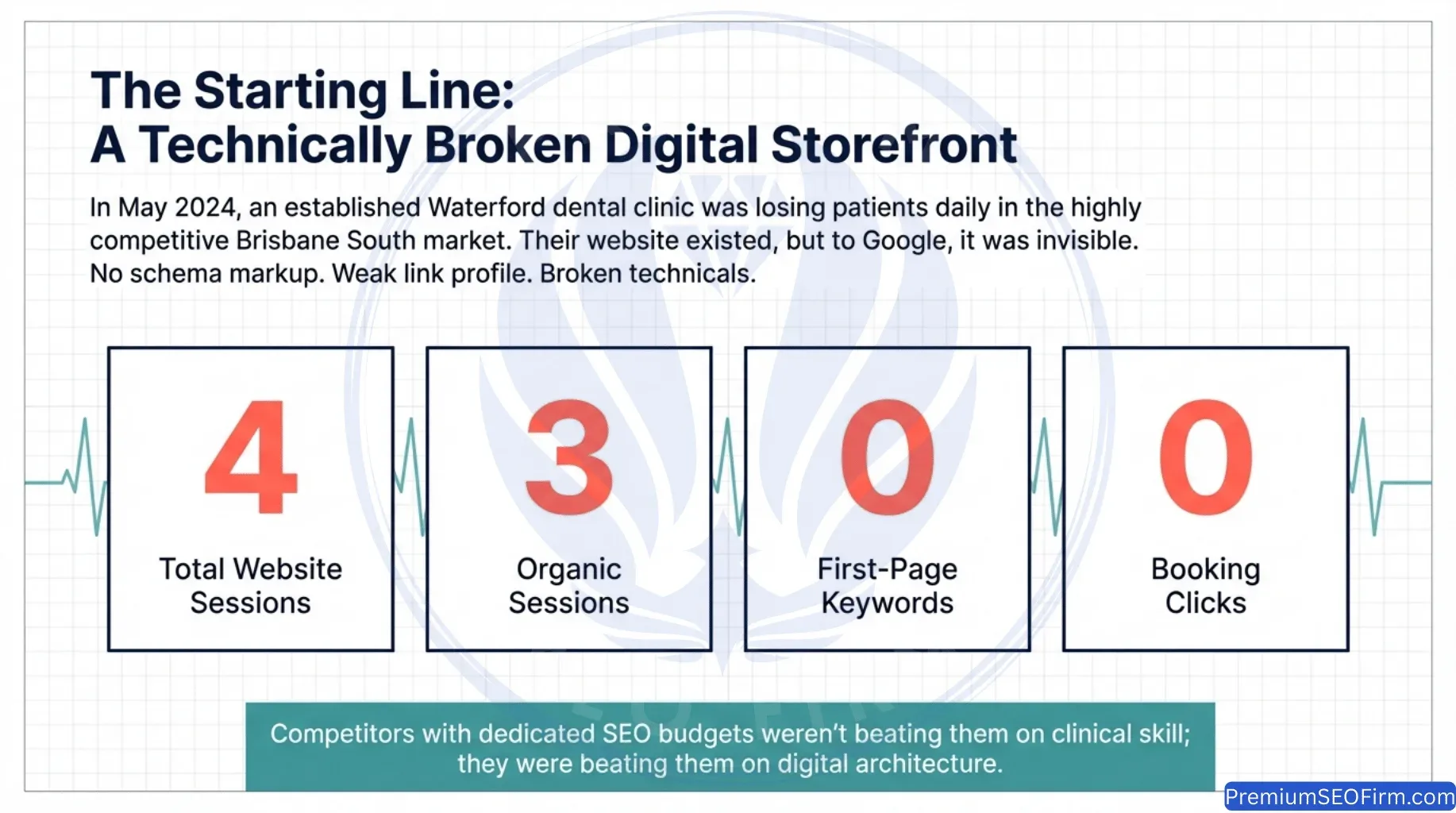 The Starting Line:
A Technically Broken Digital Storefront

In May 2024, an established Waterford dental clinic was losing patients daily in the highly competitive Brisbane South market. Their website existed, but to Google, it was invisible. No schema markup. Weak link profile. Broken technicals.

4
Total Website Sessions

3
Organic Sessions

0
First-Page Keywords

0
Booking Clicks

Competitors with dedicated SEO budgets weren't beating them on clinical skill; they were beating them on digital architecture.

PremiumSEOFirm.com